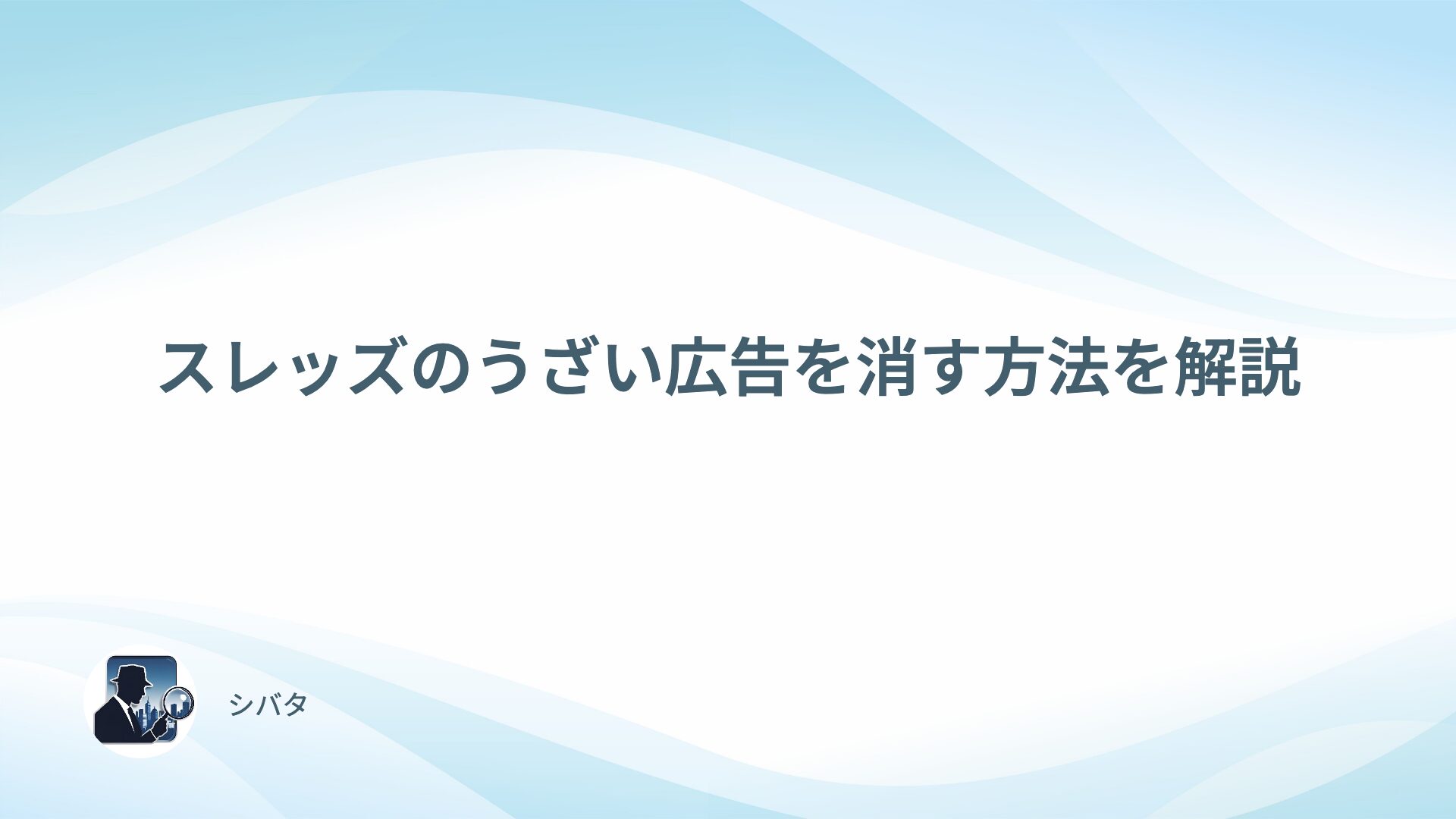 スレッズのうざい広告を消す方法を解説

シバタ